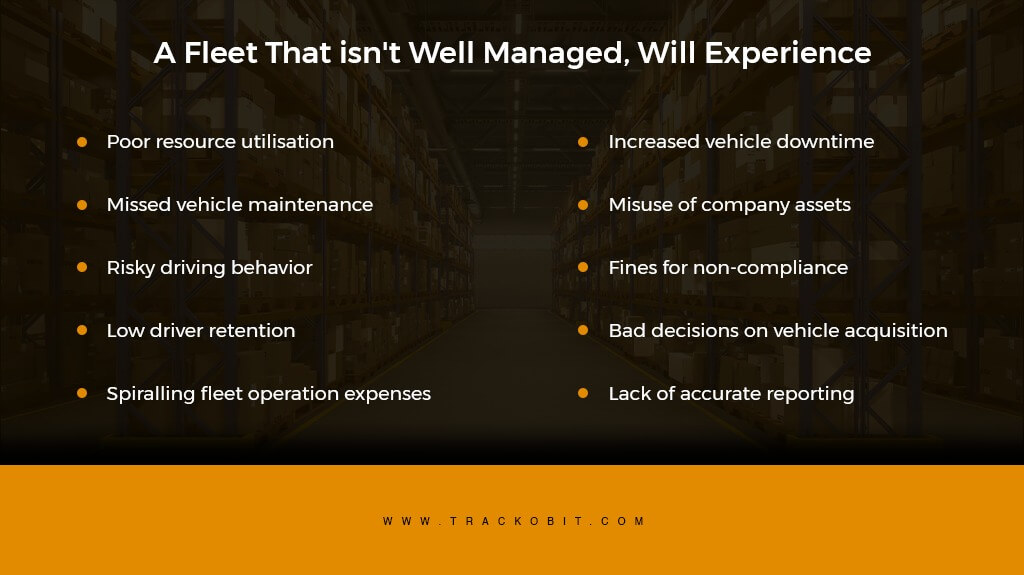 A Fleet That isn't Well Managed, Will Experience

• Poor resource utilisation
• Missed vehicle maintenance
• Risky driving behavior
• Low driver retention
• Spiralling fleet operation expenses

• Increased vehicle downtime
• Misuse of company assets
• Fines for non-compliance
• Bad decisions on vehicle acquisition
• Lack of accurate reporting

WWW.TRACKOBIT.COM